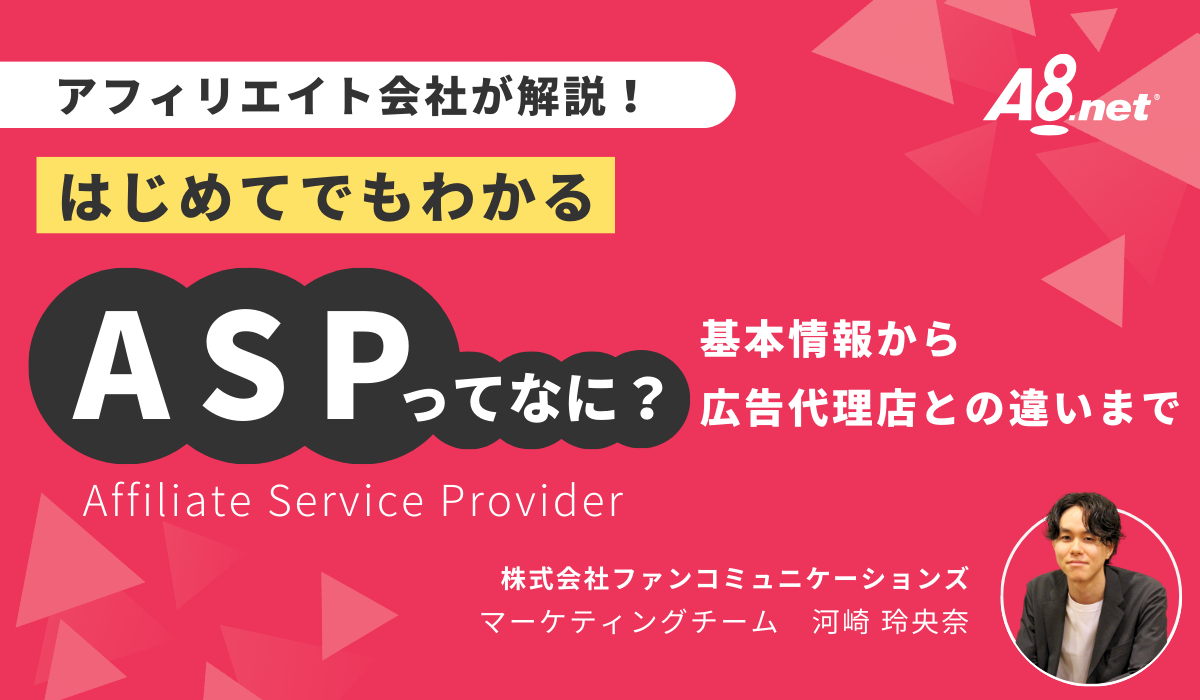 アフィリエイト会社が解説！

A8.net

はじめてでもわかる

ASPってなに？

基本情報から
広告代理店との違いまで

Affiliate Service Provider

株式会社ファンコミュニケーションズ
マーケティングチーム　河崎 玲央奈